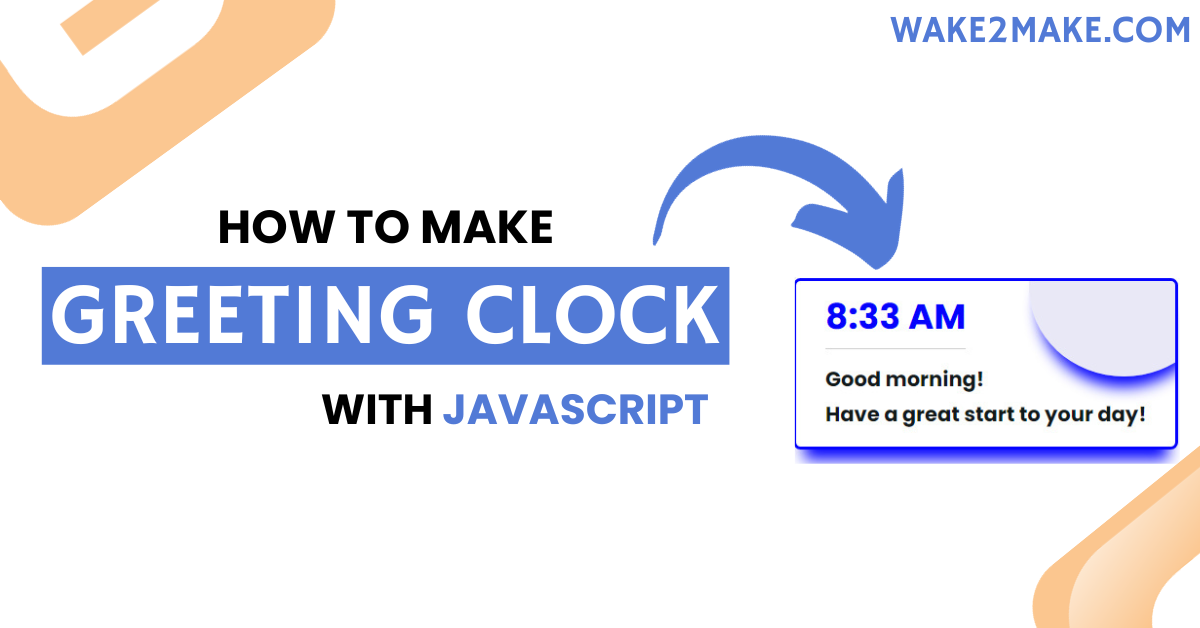 WAKE2MAKE.COM

HOW TO MAKE
GREETING CLOCK
WITH JAVASCRIPT

8:33 AM

Good morning!
Have a great start to your day!